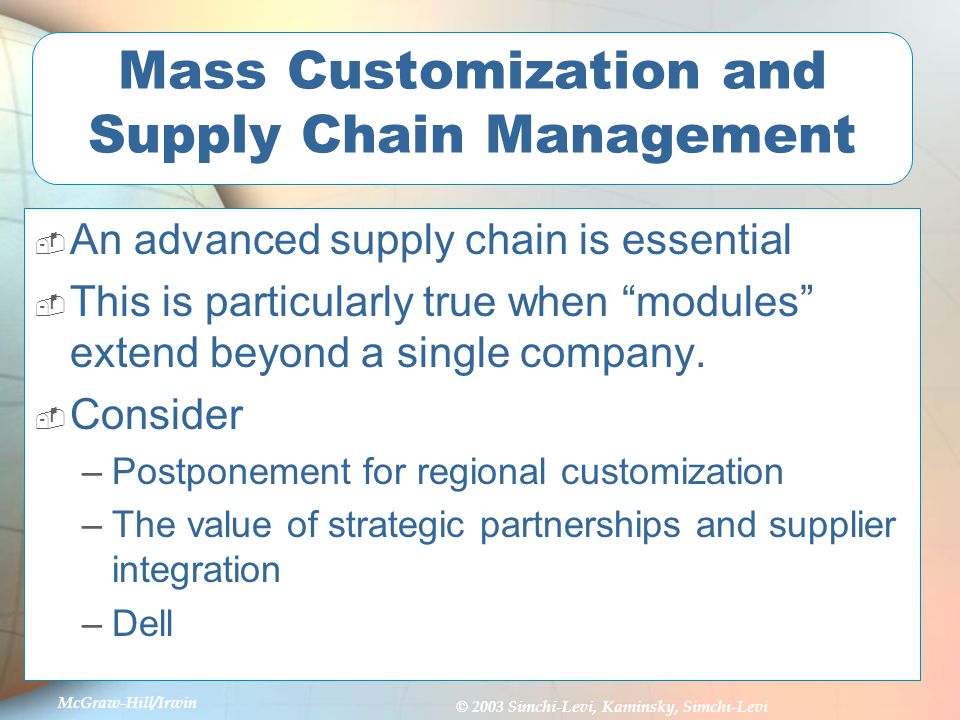 Mass Customization and Supply Chain Management

An advanced supply chain is essential

This is particularly true when “modules” extend beyond a single company.

Consider

– Postponement for regional customization

– The value of strategic partnerships and supplier integration

– Dell

McGraw-Hill/Irwin

© 2003 Simchi-Levi, Kaminsky, Simchi-Levi